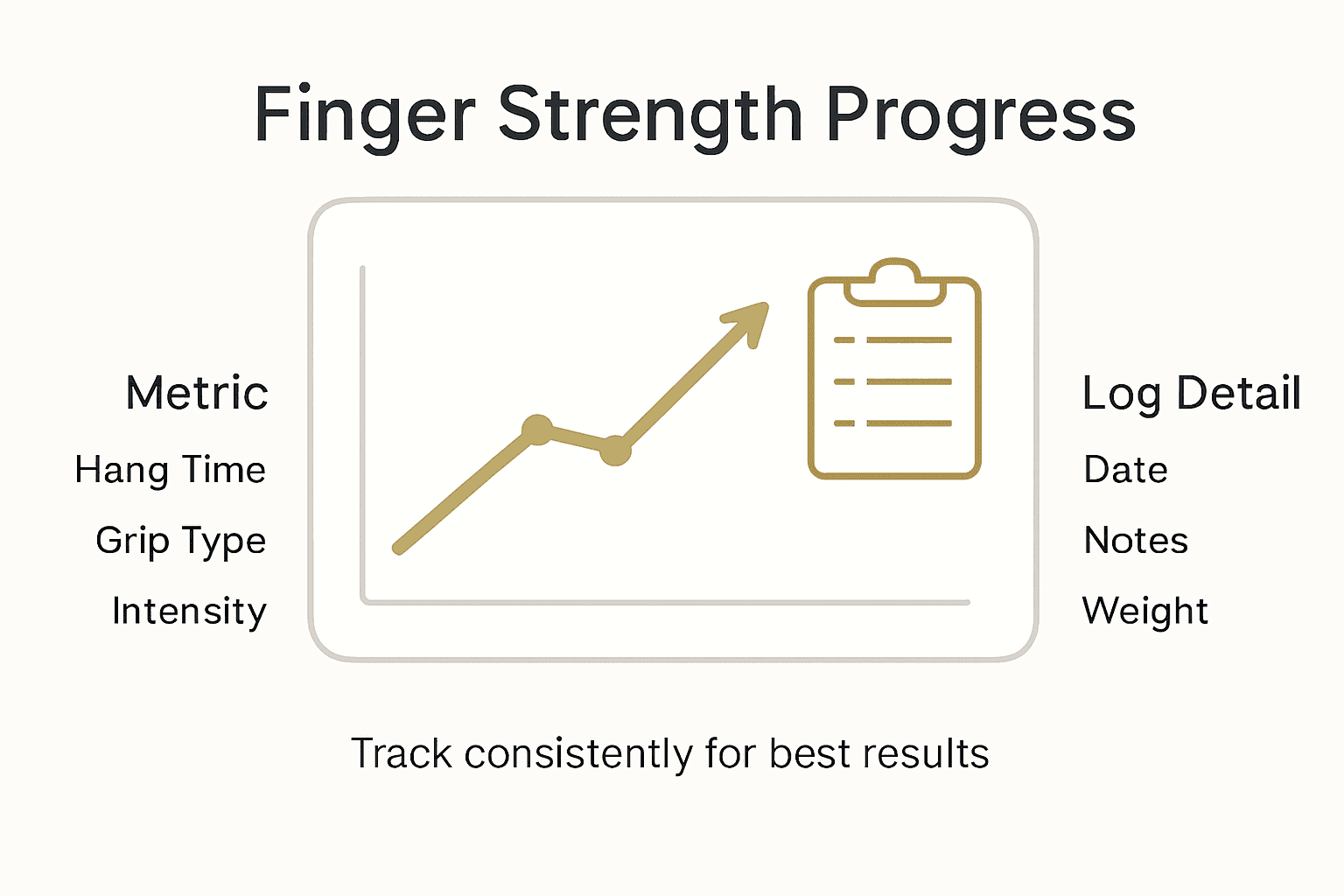 Finger Strength Progress

Metric
Hang Time
Grip Type
Intensity

Log Detail
Date
Notes
Weight

Track consistently for best results